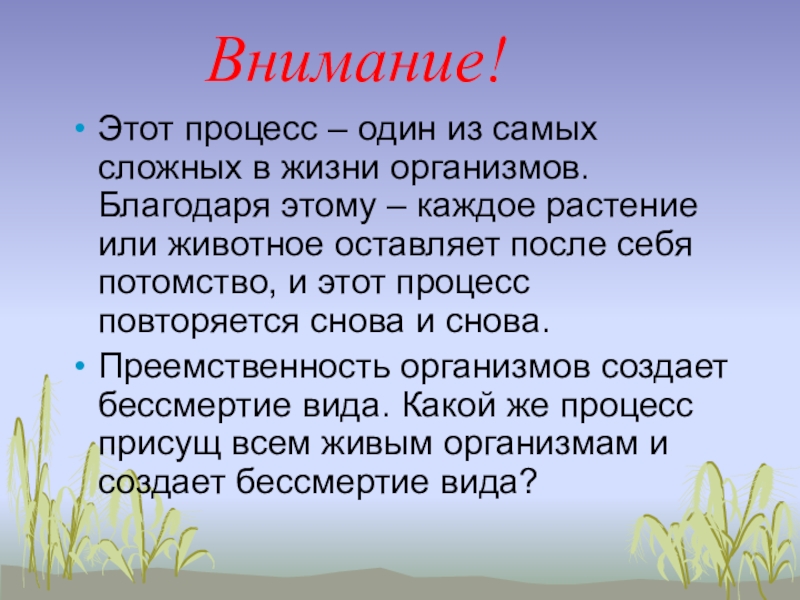 Внимание!

• Этот процесс – один из самых сложных в жизни организмов. Благодаря этому – каждое растение или животное оставляет после себя потомство, и этот процесс повторяется снова и снова.

• Преемственность организмов создает бессмертие вида. Какой же процесс присущ всем живым организмам и создает бессмертие вида?